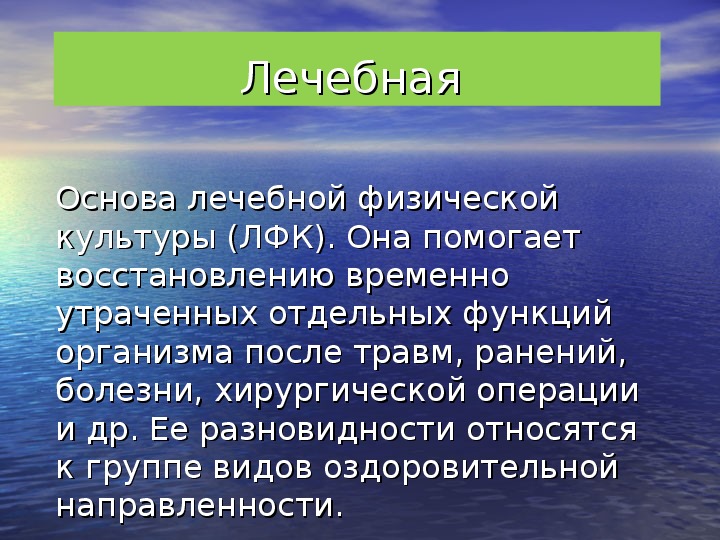 Лечебная

Основа лечебной физической культуры (ЛФК). Она помогает восстановлению временно утраченных отдельных функций организма после травм, ранений, болезни, хирургической операции и др. Ее разновидности относятся к группе видов оздоровительной направленности.